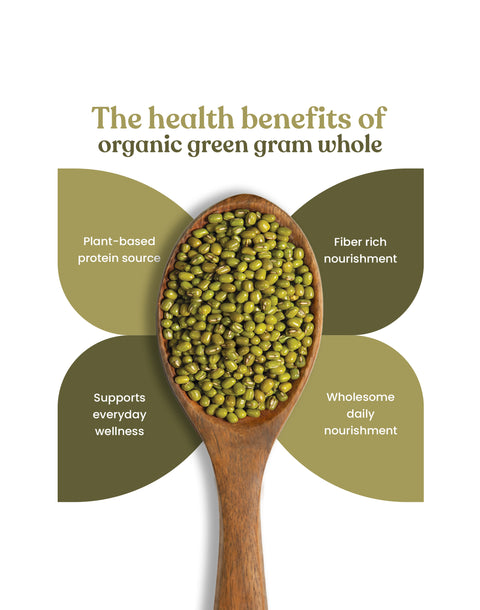 The health benefits of
organic green gram whole

Plant-based protein source

Fiber rich nourishment

Supports everyday wellness

Wholesome daily nourishment